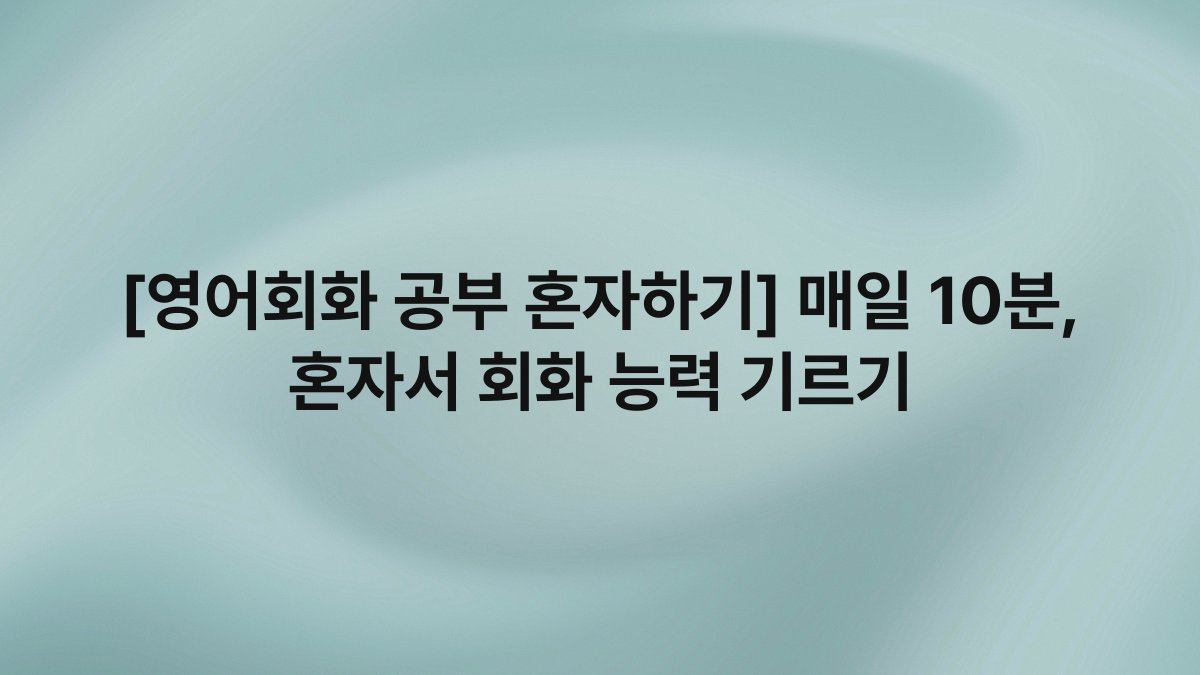 [영어회화 공부 혼자하기] 매일 10분, 혼자서 회화 능력 기르기